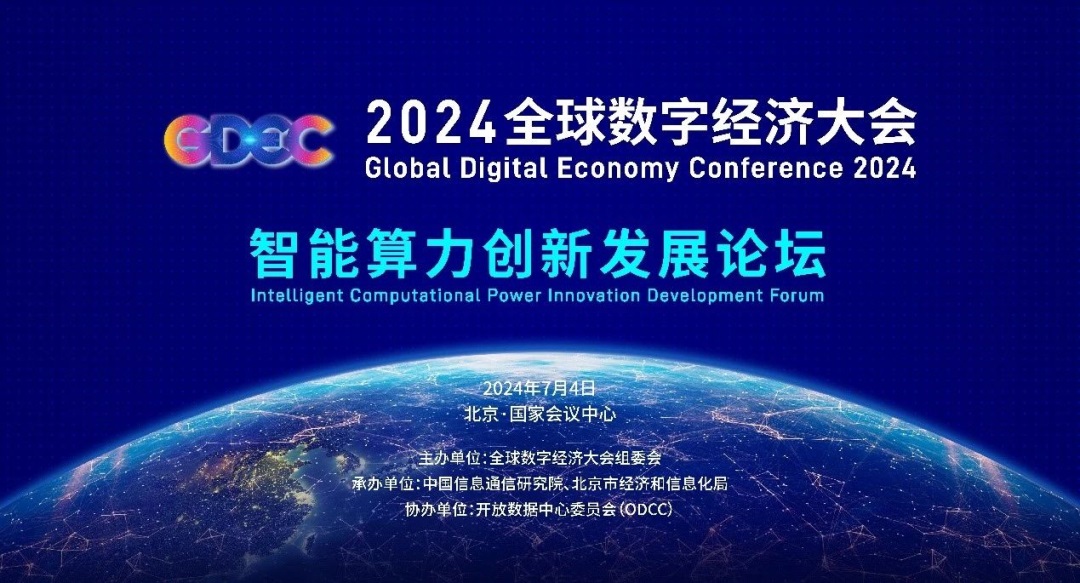 GDEC

2024全球数字经济大会
Global Digital Economy Conference 2024

智能算力创新发展论坛
Intelligent Computational Power Innovation Development Forum

2024年7月4日
北京·国家会议中心

主办单位：全球数字经济大会组委会
承办单位：中国信息通信研究院、北京市经济和信息化局
协办单位：开放数据中心委员会（ODCC）